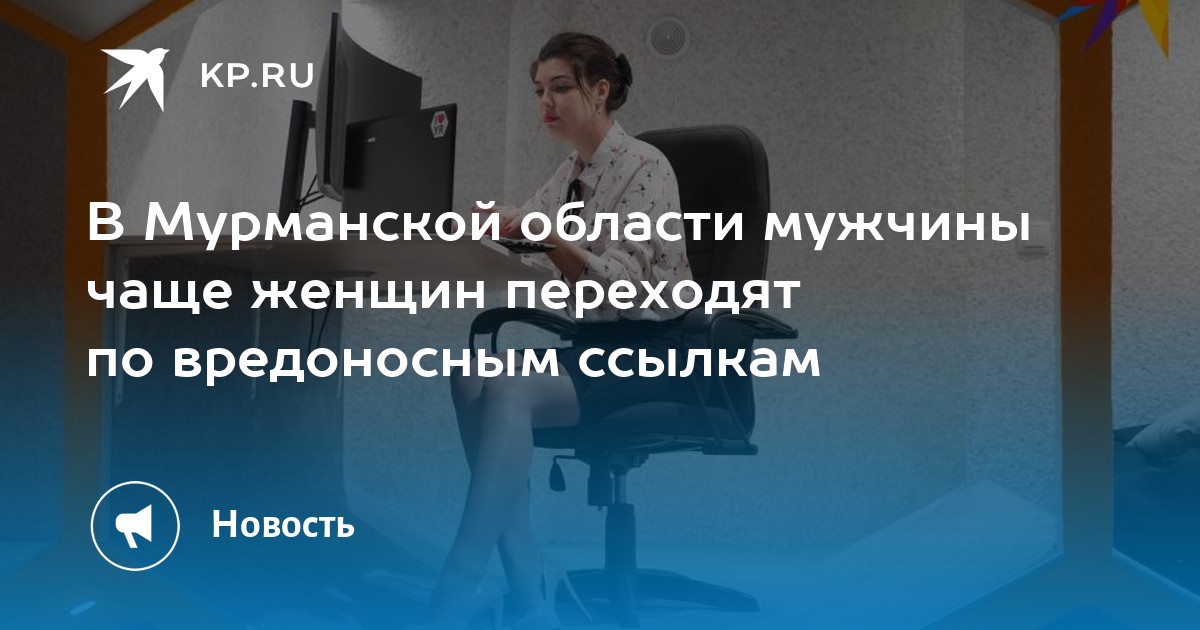 KP.RU

В Мурманской области мужчины чаще женщин переходят по вредоносным ссылкам

Новость